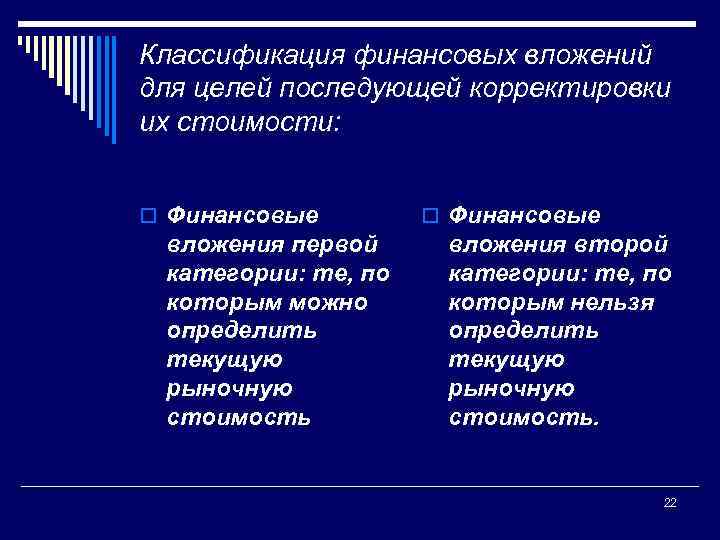 Классификация финансовых вложений для целей последующей корректировки их стоимости:

Финансовые вложения первой категории: те, по которым можно определить текущую рыночную стоимость

Финансовые вложения второй категории: те, по которым нельзя определить текущую рыночную стоимость.

22